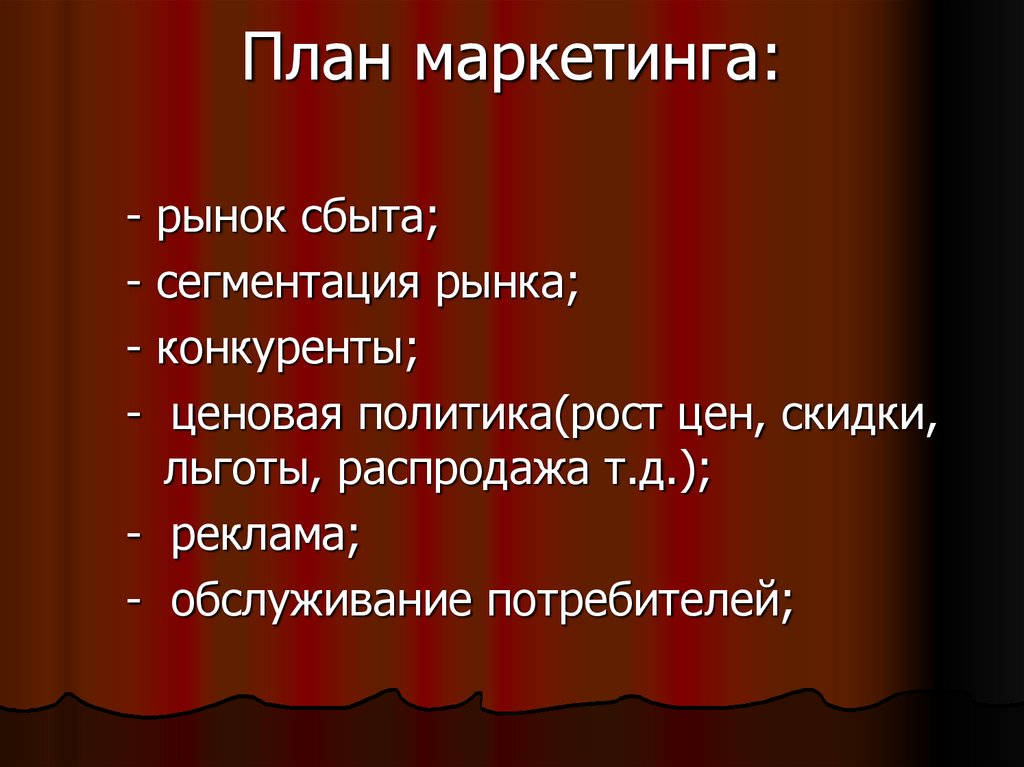 План маркетинга:

- рынок сбыта;
- сегментация рынка;
- конкуренты;
- ценовая политика(рост цен, скидки, льготы, распродажа т.д.);
- реклама;
- обслуживание потребителей;